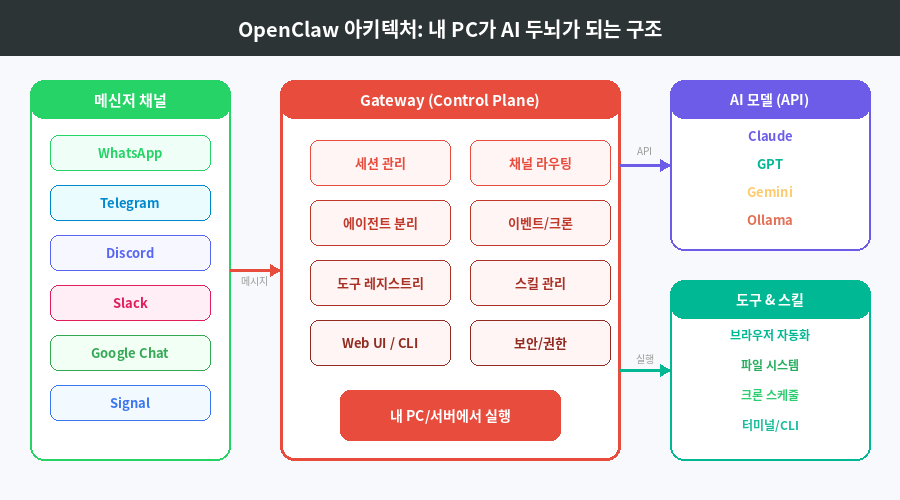 OpenClaw 아키텍처: 내 PC가 AI 두뇌가 되는 구조

메신저 채널

WhatsApp

Telegram

Discord

Slack

Google Chat

Signal

메시지

Gateway (Control Plane)

세션 관리

채널 라우팅

에이전트 분리

이벤트/크론

도구 레지스트리

스킬 관리

Web UI / CLI

보안/권한

내 PC/서버에서 실행

API

AI 모델 (API)

Claude

GPT

Gemini

Ollama

실행

도구 & 스킬

브라우저 자동화

파일 시스템

크론 스케줄

터미널/CLI